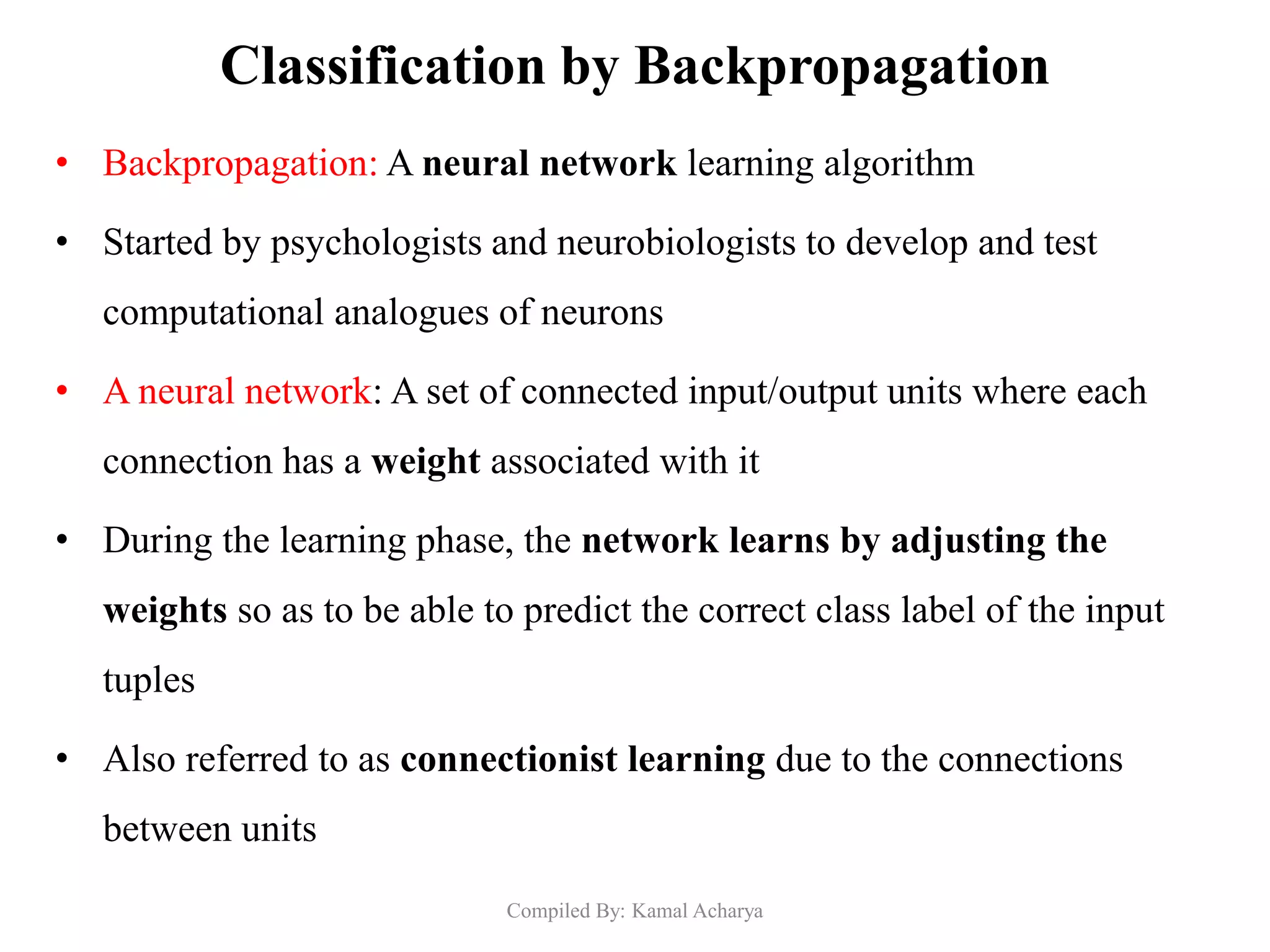 Classification by Backpropagation

• Backpropagation: A neural network learning algorithm

• Started by psychologists and neurobiologists to develop and test computational analogues of neurons

• A neural network: A set of connected input/output units where each connection has a weight associated with it

• During the learning phase, the network learns by adjusting the weights so as to be able to predict the correct class label of the input tuples

• Also referred to as connectionist learning due to the connections between units

Compiled By: Kamal Acharya